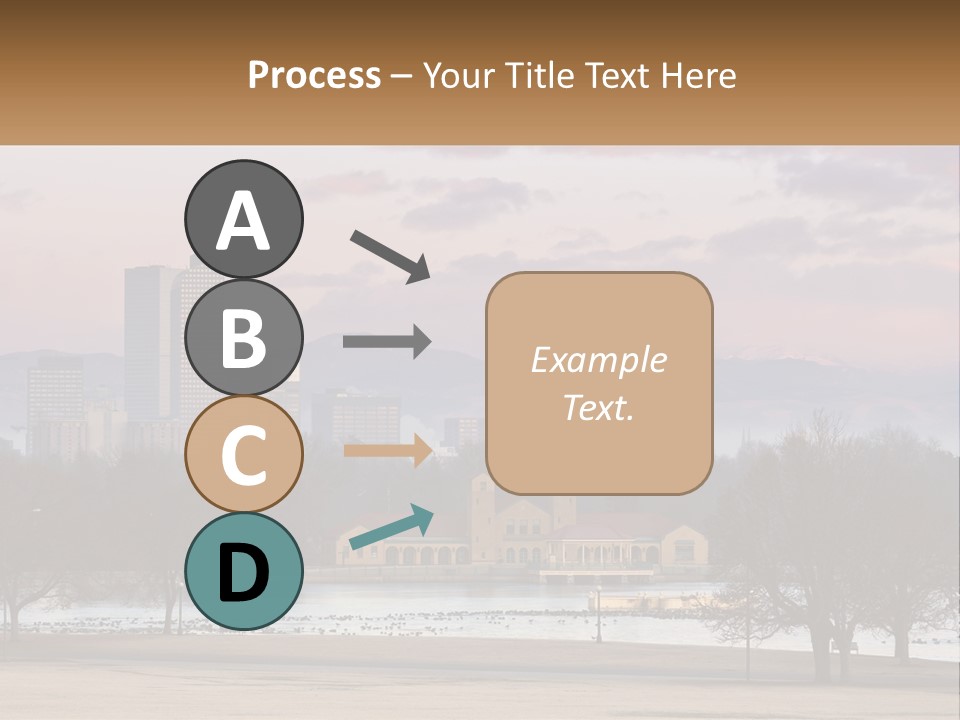 Process – Your Title Text Here

A

B

C

D

Example Text.